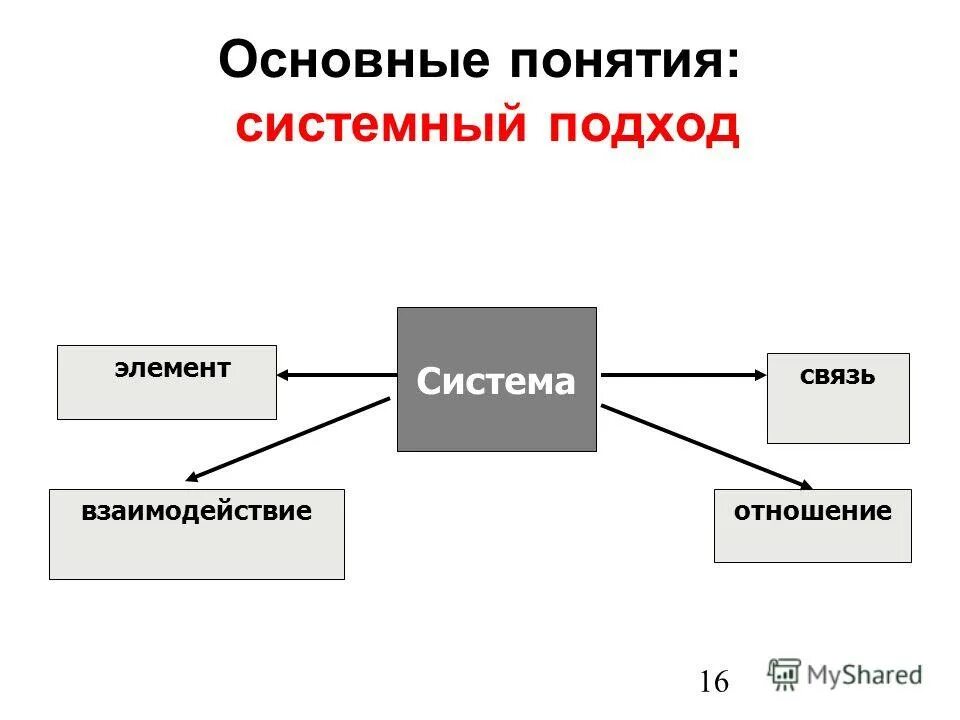 Основные понятия:
системный подход

элемент

Система

связь

взаимодействие

отношение

16

MyShared